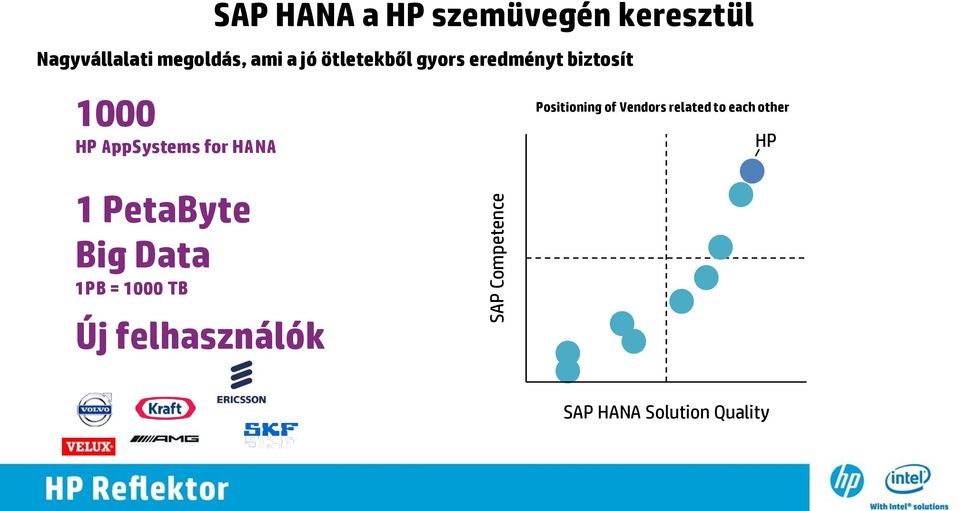 SAP HANA a HP szemüvegén keresztül

Nagyvállalati megoldás, ami a jó ötletekből gyors eredményt biztosít

1000
HP AppSystems for HANA

1 PetaByte
Big Data
1PB = 1000 TB

Új felhasználók

VOLVO Kraft ERICSSON
VELUX AMG SKF

Positioning of Vendors related to each other

HP

SAP Competence

SAP HANA Solution Quality

HP Reflektor

hp intel
With Intel® solutions